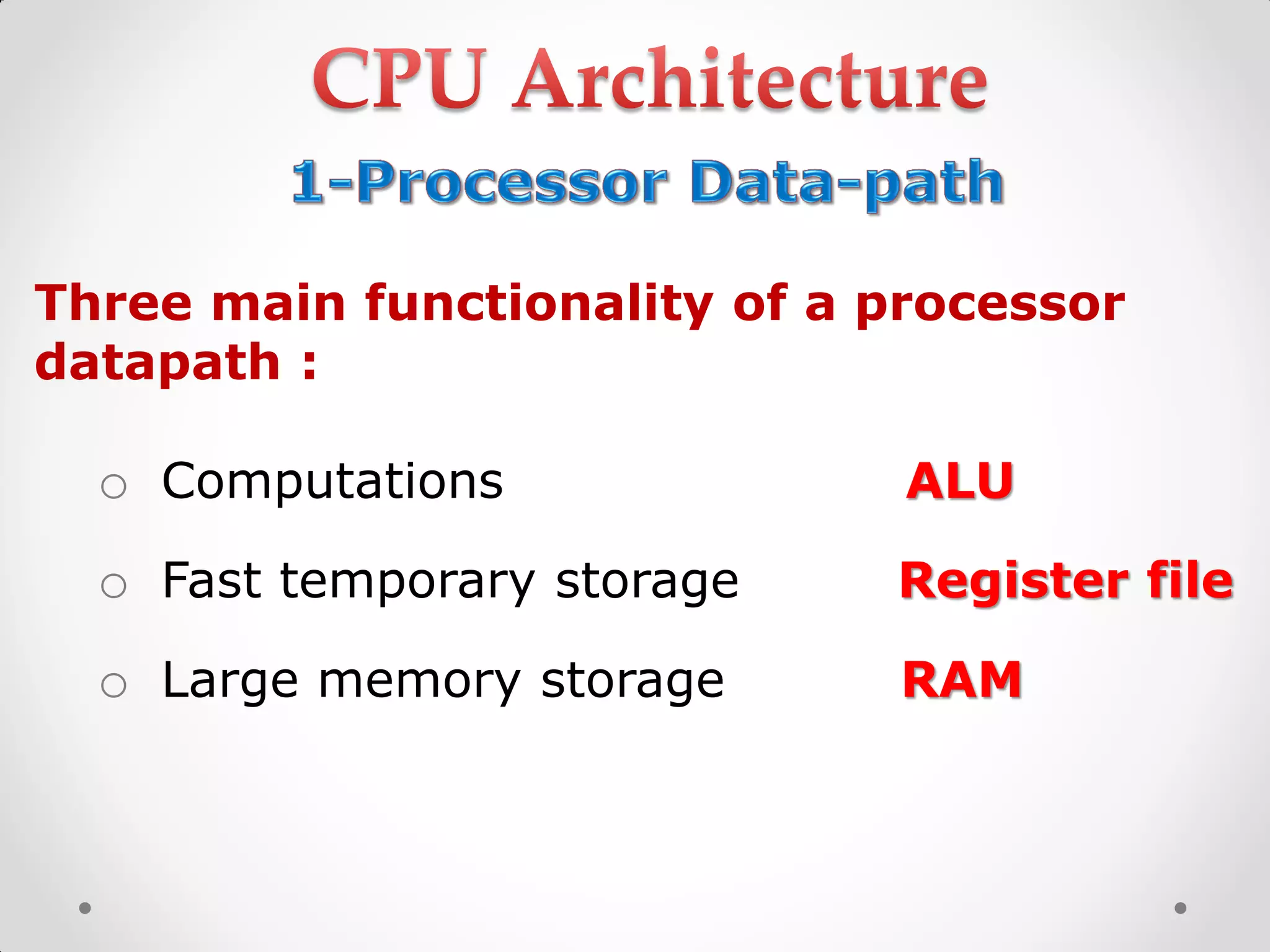 CPU Architecture

1-Processor Data-path

Three main functionality of a processor datapath :

○ Computations ALU

○ Fast temporary storage Register file

○ Large memory storage RAM